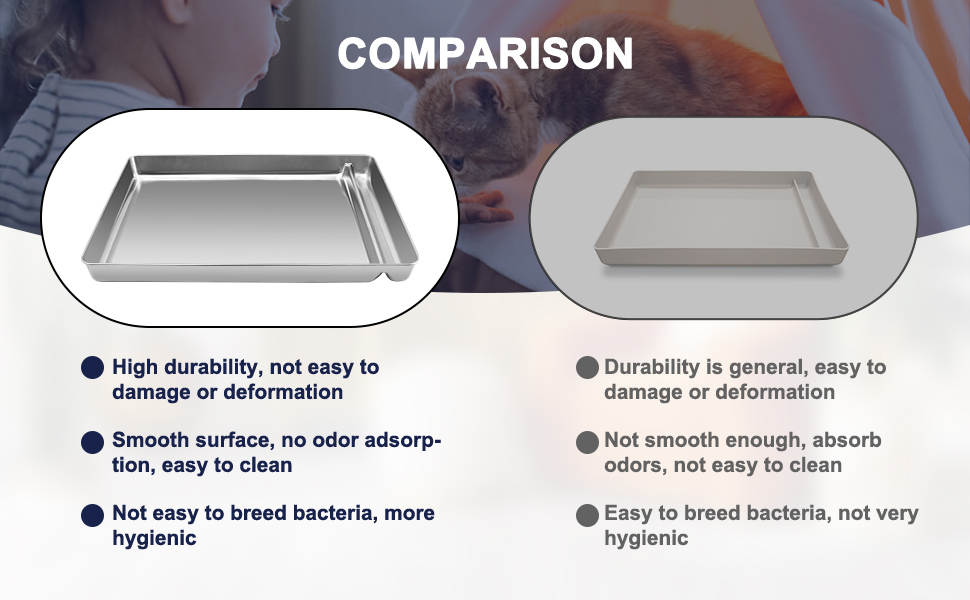 COMPARISON

High durability, not easy to damage or deformation

Smooth surface, no odor adsorption, easy to clean

Not easy to breed bacteria, more hygienic

Durability is general, easy to damage or deformation

Not smooth enough, absorb odors, not easy to clean

Easy to breed bacteria, not very hygienic